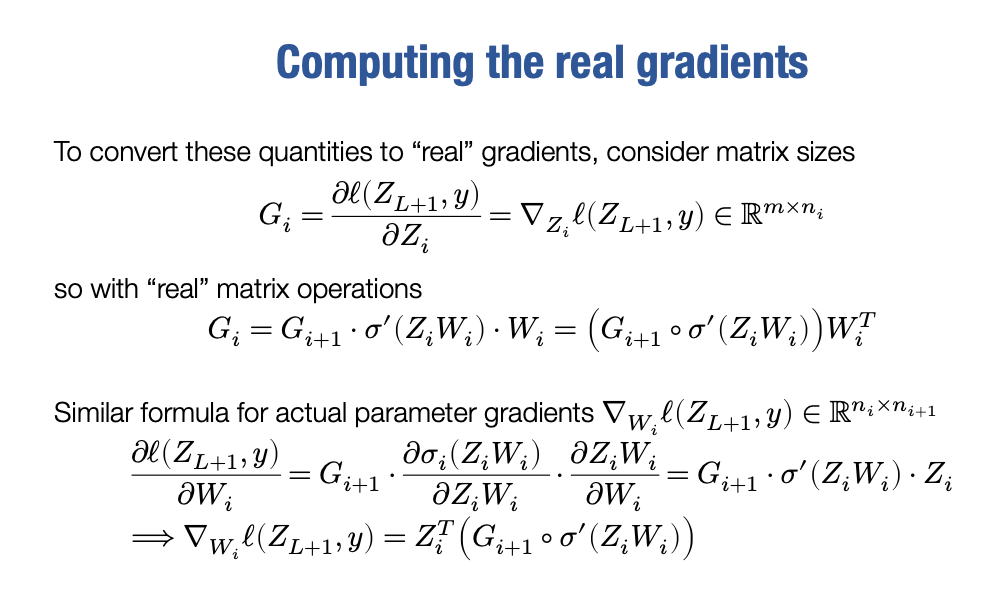 Computing the real gradients

To convert these quantities to “real” gradients, consider matrix sizes

$G_i = \frac{\partial \ell(Z_{L+1}, y)}{\partial Z_i} = \nabla_{Z_i} \ell(Z_{L+1}, y) \in \mathbb{R}^{m \times n_i}$

so with “real” matrix operations

$G_i = G_{i+1} \cdot \sigma'(Z_i W_i) \cdot W_i = \left(G_{i+1} \circ \sigma'(Z_i W_i)\right) W_i^T$

Similar formula for actual parameter gradients $\nabla_{W_i} \ell(Z_{L+1}, y) \in \mathbb{R}^{n_i \times n_{i+1}}$

$\frac{\partial \ell(Z_{L+1}, y)}{\partial W_i} = G_{i+1} \cdot \frac{\partial \sigma_i(Z_i W_i)}{\partial Z_i W_i} \cdot \frac{\partial Z_i W_i}{\partial W_i} = G_{i+1} \cdot \sigma'(Z_i W_i) \cdot Z_i$

$\Longrightarrow \nabla_{W_i} \ell(Z_{L+1}, y) = Z_i^T \left(G_{i+1} \circ \sigma'(Z_i W_i)\right)$